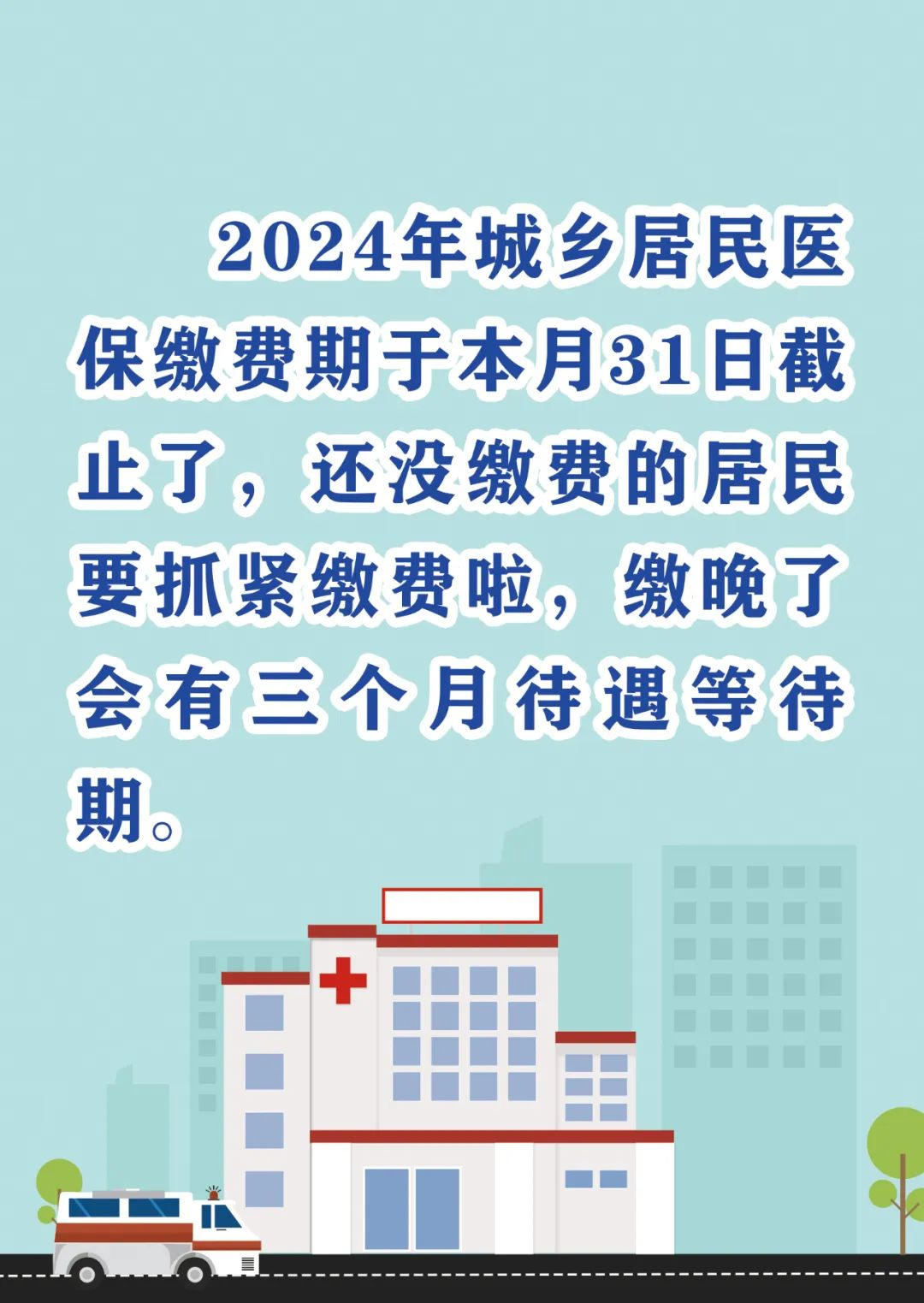 2024年城乡居民医保缴费期于本月31日截止了，还没缴费的居民要抓紧缴费啦，缴晚了会有三个月待遇等待期。